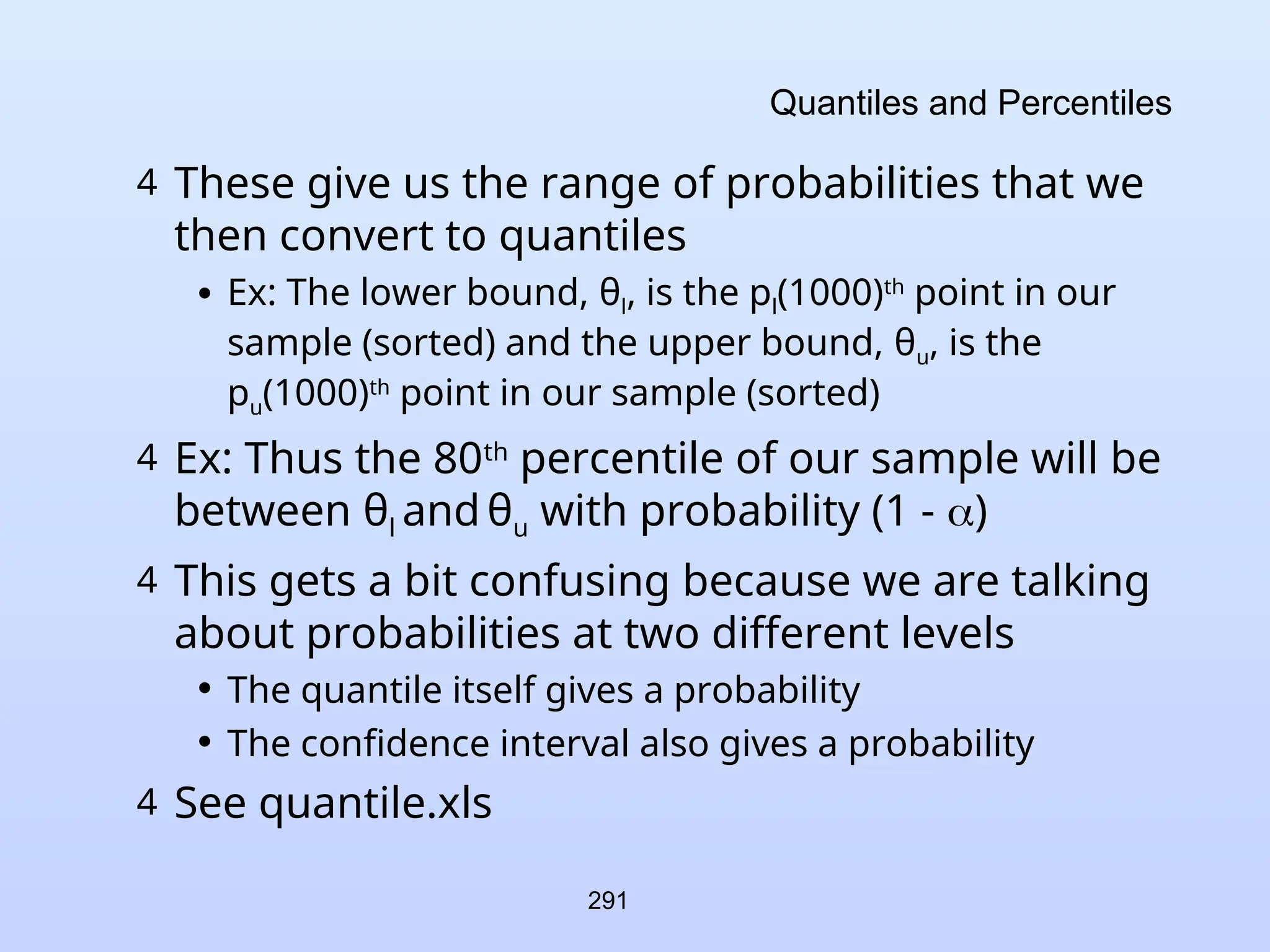 Quantiles and Percentiles

4 These give us the range of probabilities that we then convert to quantiles

• Ex: The lower bound, $\theta_l$, is the $p_l(1000)^{th}$ point in our sample (sorted) and the upper bound, $\theta_u$, is the $p_u(1000)^{th}$ point in our sample (sorted)

4 Ex: Thus the $80^{th}$ percentile of our sample will be between $\theta_l$ and $\theta_u$ with probability $(1 - \alpha)$

4 This gets a bit confusing because we are talking about probabilities at two different levels

• The quantile itself gives a probability

• The confidence interval also gives a probability

4 See quantile.xls

291